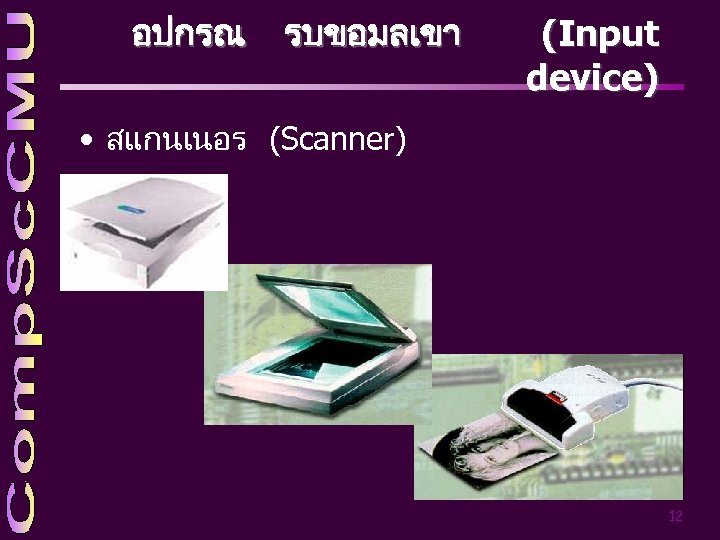 CompScCMU

อปกรณ รบขอมลเขา (Input device)

• สแกนเนอร (Scanner)

12